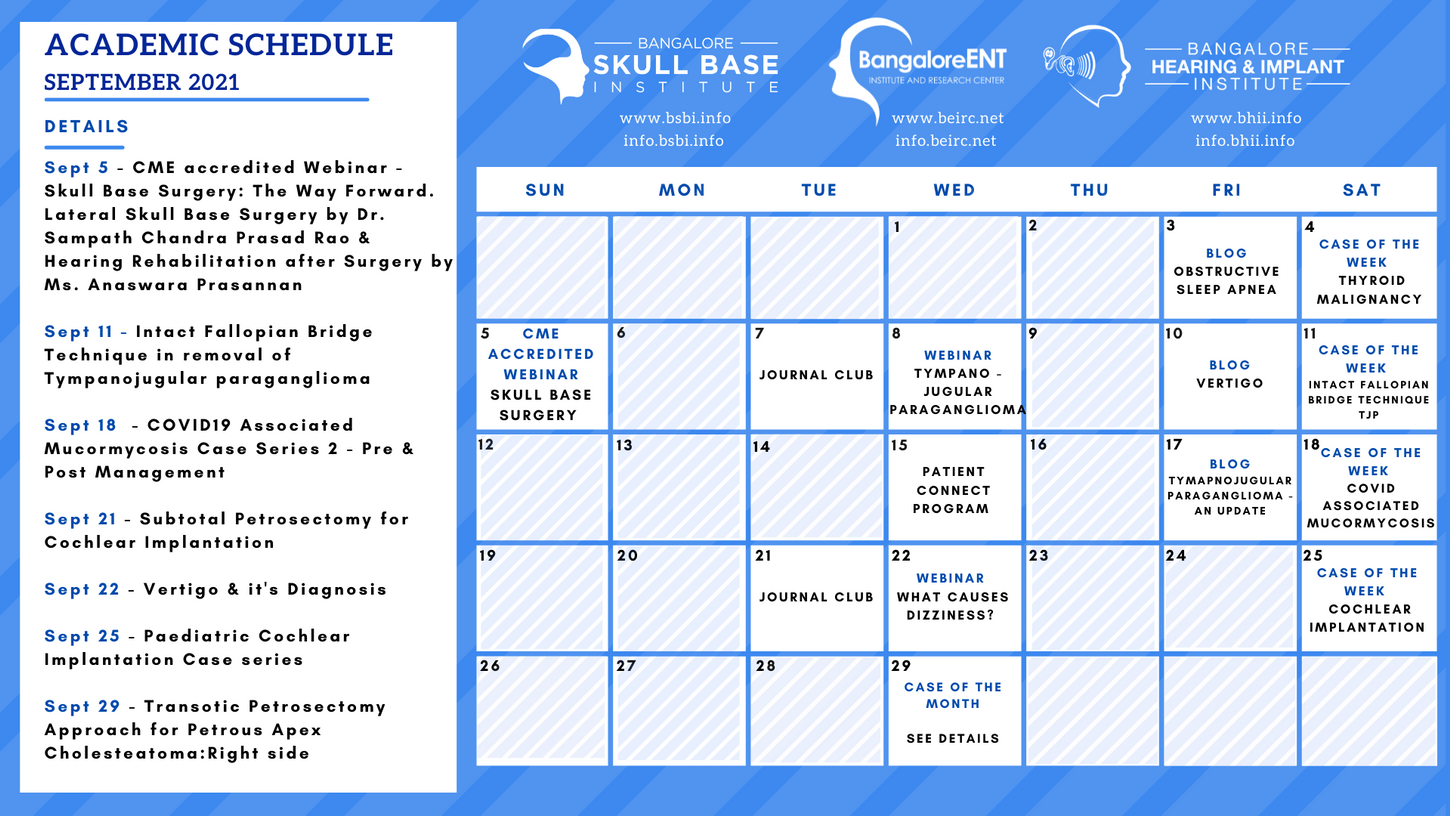 ACADEMIC SCHEDULE
SEPTEMBER 2021

DETAILS

Sept 5 - CME accredited Webinar - Skull Base Surgery: The Way Forward. Lateral Skull Base Surgery by Dr. Sampath Chandra Prasad Rao & Hearing Rehabilitation after Surgery by Ms. Anaswara Prasannan

Sept 11 - Intact Fallopian Bridge Technique in removal of Tympanojugular paraganglioma

Sept 18 - COVID19 Associated Mucormycosis Case Series 2 - Pre & Post Management

Sept 21 - Subtotal Petrosectomy for Cochlear Implantation

Sept 22 - Vertigo & it's Diagnosis

Sept 25 - Paediatric Cochlear Implantation Case series

Sept 29 - Transotic Petrosectomy Approach for Petrous Apex Cholesteatoma:Right side

BANGALORE SKULL BASE INSTITUTE
www.bsbi.info
info.bsbi.info

BangaloreENT INSTITUTE AND RESEARCH CENTER
www.beirc.net
info.beirc.net

BANGALORE HEARING & IMPLANT INSTITUTE
www.bhii.info
info.bhii.info

| SUN | MON | TUE | WED | THU | FRI | SAT |
|---|---|---|---|---|---|---|
| | | | 1 | 2 | 3 BLOG OBSTRUCTIVE SLEEP APNEA | 4 CASE OF THE WEEK THYROID MALIGNANCY |
| 5 CME ACCREDITED WEBINAR SKULL BASE SURGERY | 6 | 7 JOURNAL CLUB | 8 WEBINAR TYMPANO - JUGULAR PARAGANGLIOMA | 9 | 10 BLOG VERTIGO | 11 CASE OF THE WEEK INTACT FALLOPIAN BRIDGE TECHNIQUE TJP |
| 12 | 13 | 14 | 15 PATIENT CONNECT PROGRAM | 16 | 17 BLOG TYMAPNOJUGULAR PARAGANGLIOMA - AN UPDATE | 18 CASE OF THE WEEK COVID ASSOCIATED MUCORMYCOSIS |
| 19 | 20 | 21 JOURNAL CLUB | 22 WEBINAR WHAT CAUSES DIZZINESS? | 23 | 24 | 25 CASE OF THE WEEK COCHLEAR IMPLANTATION |
| 26 | 27 | 28 | 29 CASE OF THE MONTH SEE DETAILS | | | |